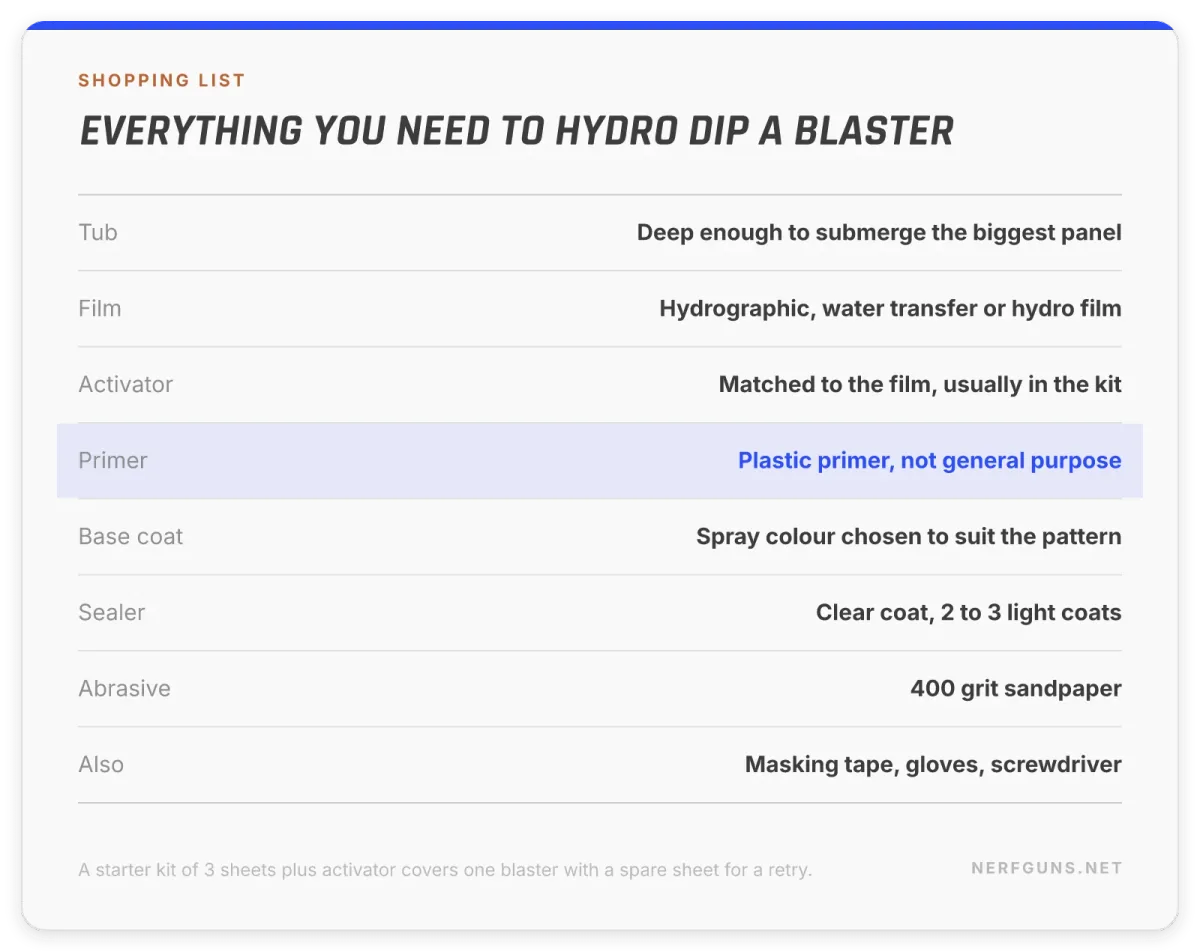 SHOPPING LIST

EVERYTHING YOU NEED TO HYDRO DIP A BLASTER

| | |
|---|---|
| Tub | Deep enough to submerge the biggest panel |
| Film | Hydrographic, water transfer or hydro film |
| Activator | Matched to the film, usually in the kit |
| Primer | Plastic primer, not general purpose |
| Base coat | Spray colour chosen to suit the pattern |
| Sealer | Clear coat, 2 to 3 light coats |
| Abrasive | 400 grit sandpaper |
| Also | Masking tape, gloves, screwdriver |

A starter kit of 3 sheets plus activator covers one blaster with a spare sheet for a retry.

NERFGUNS.NET